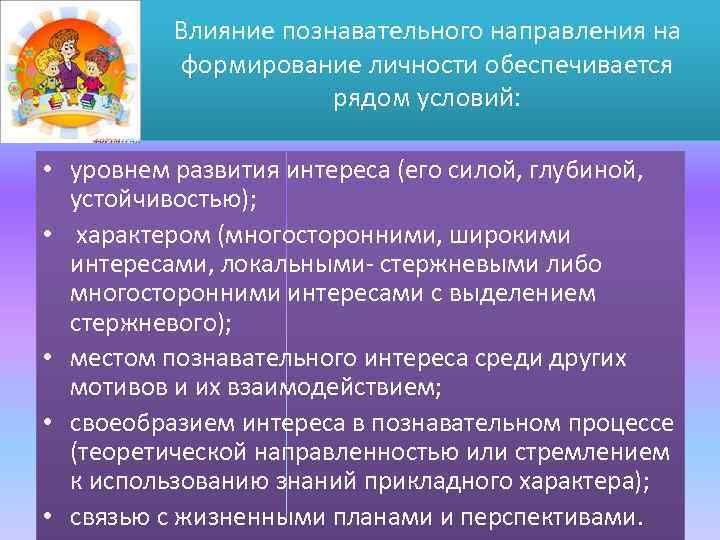 Влияние познавательного направления на формирование личности обеспечивается рядом условий:

• уровнем развития интереса (его силой, глубиной, устойчивостью);
• характером (многосторонними, широкими интересами, локальными- стержневыми либо многосторонними интересами с выделением стержневого);
• местом познавательного интереса среди других мотивов и их взаимодействием;
• своеобразием интереса в познавательном процессе (теоретической направленностью или стремлением к использованию знаний прикладного характера);
• связью с жизненными планами и перспективами.